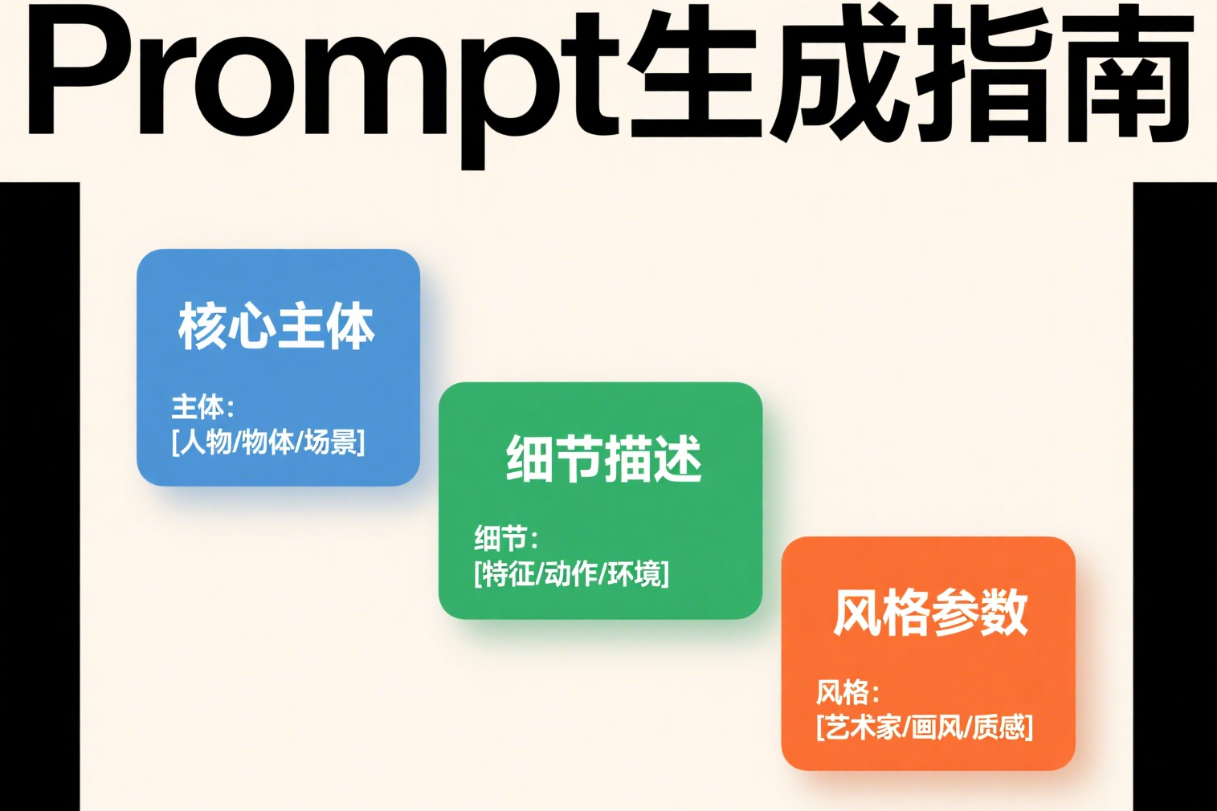 Prompt生成指南

核心主体

主体：
[人物/物体/场景]

细节描述

细节：
[特征/动作/环境]

风格参数

风格：
[艺术家/画风/质感]